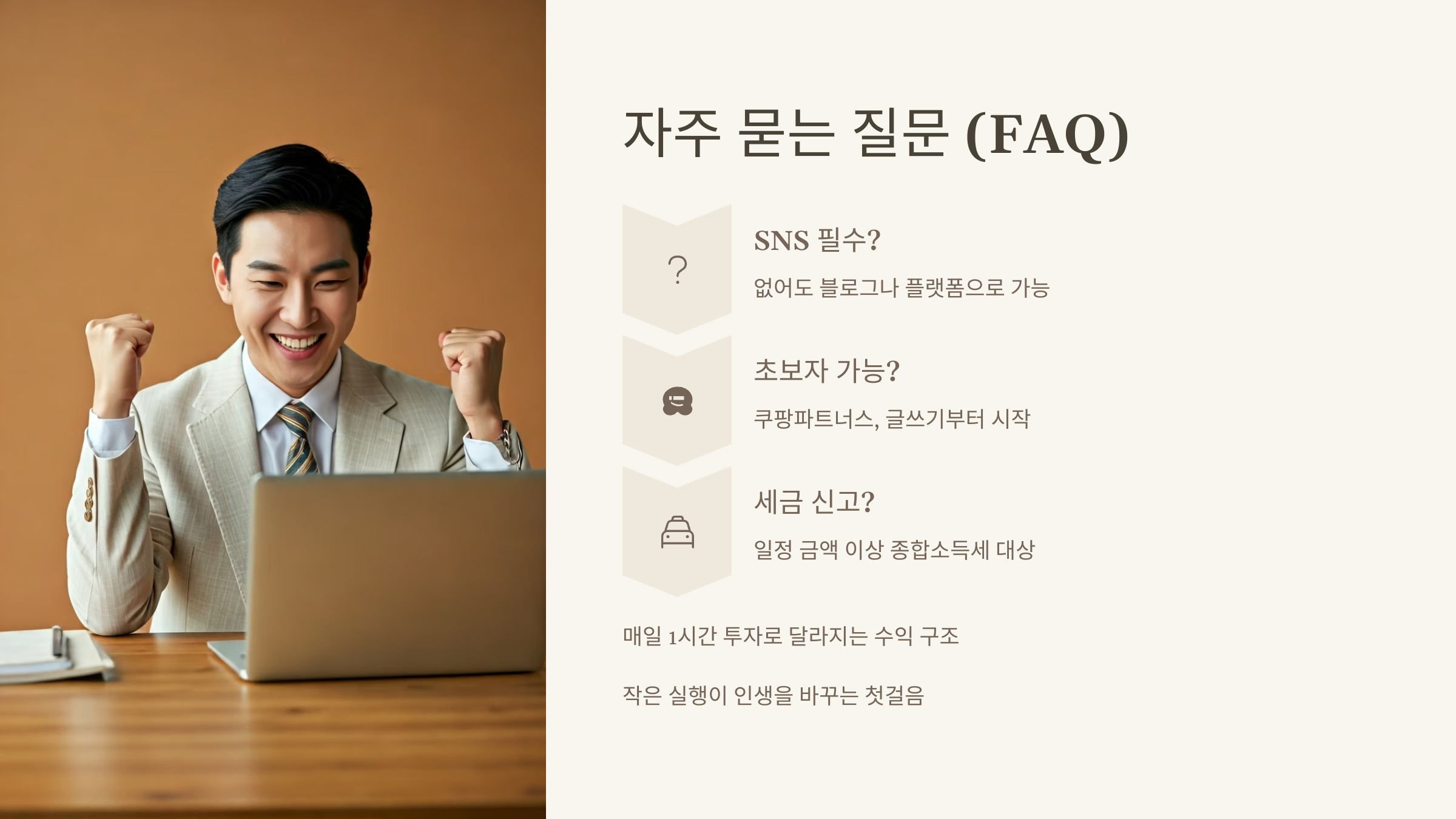 자주 묻는 질문 (FAQ)

?

SNS 필수?

없어도 블로그나 플랫폼으로 가능

초보자 가능?

쿠팡파트너스, 글쓰기부터 시작

세금 신고?

일정 금액 이상 종합소득세 대상

매일 1시간 투자로 달라지는 수익 구조

작은 실행이 인생을 바꾸는 첫걸음